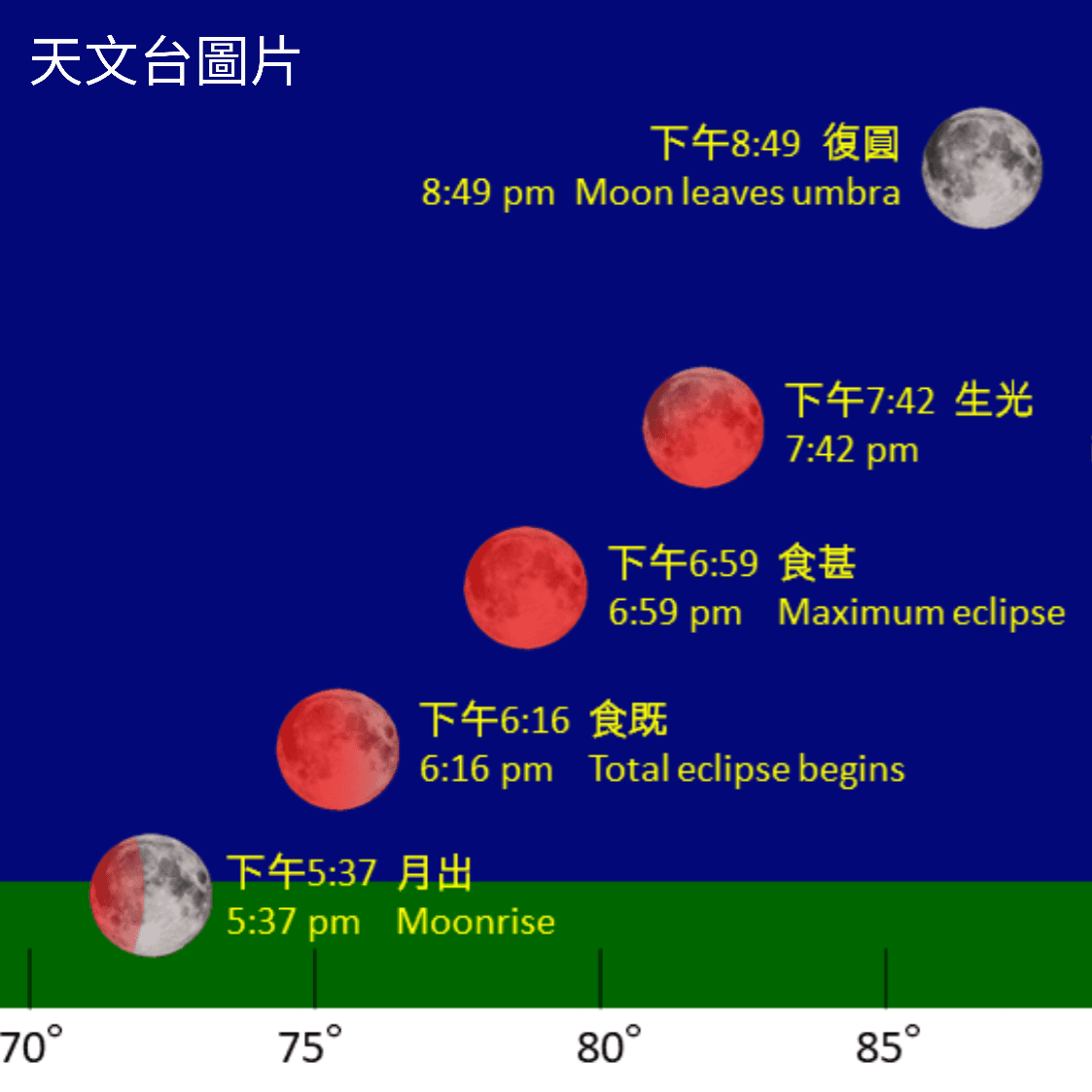 天文台圖片

下午8:49 復圓
8:49 pm Moon leaves umbra

下午7:42 生光
7:42 pm

下午6:59 食甚
6:59 pm Maximum eclipse

下午6:16 食既
6:16 pm Total eclipse begins

下午5:37 月出
5:37 pm Moonrise

70° 75° 80° 85°